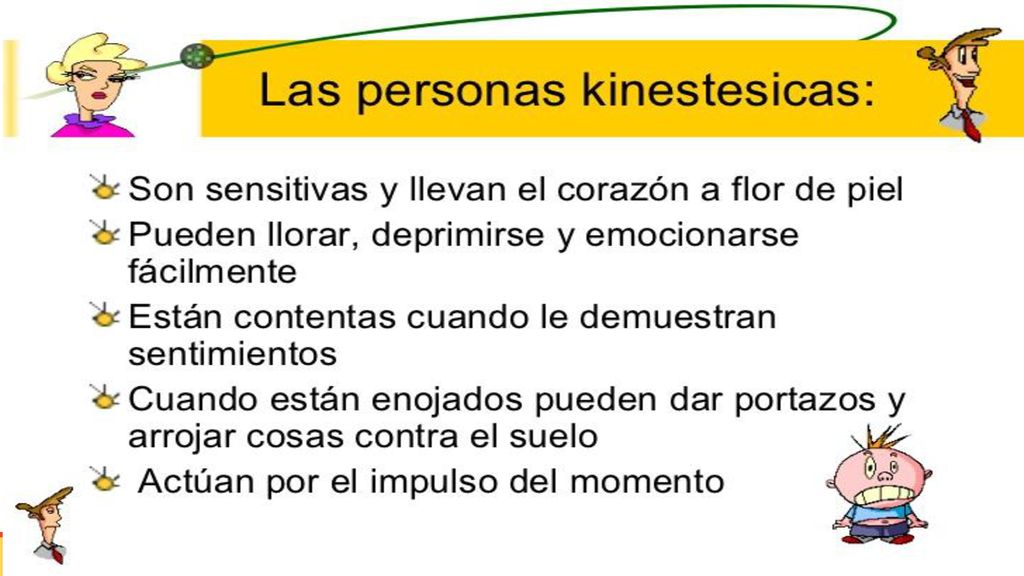 Las personas kinestesicas:

Son sensitivas y llevan el corazón a flor de piel

Pueden llorar, deprimirse y emocionarse fácilmente

Están contentas cuando le demuestran sentimientos

Cuando están enojados pueden dar portazos y arrojar cosas contra el suelo

Actúan por el impulso del momento